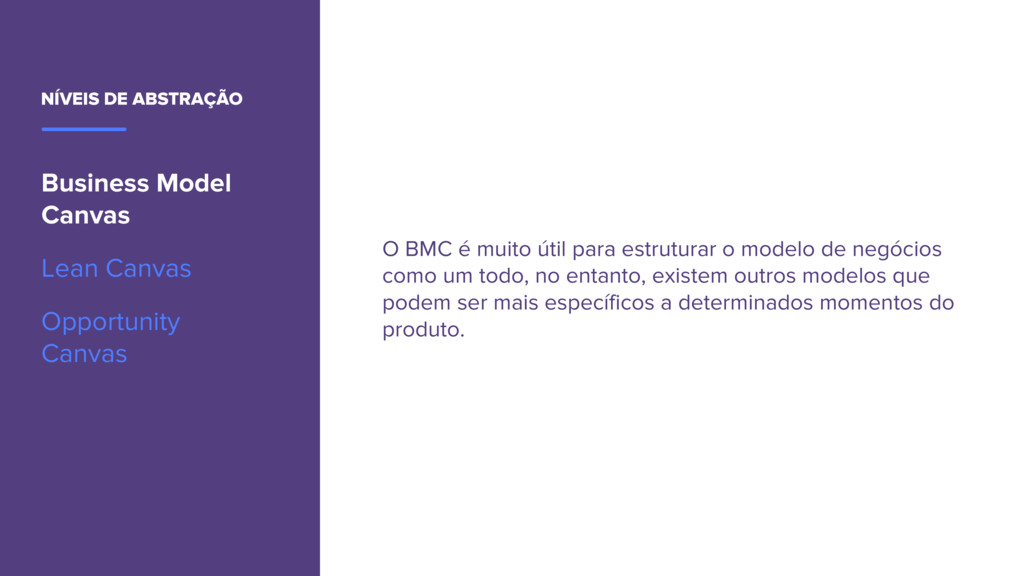 NÍVEIS DE ABSTRAÇÃO

Business Model Canvas

Lean Canvas

Opportunity Canvas

O BMC é muito útil para estruturar o modelo de negócios como um todo, no entanto, existem outros modelos que podem ser mais específicos a determinados momentos do produto.